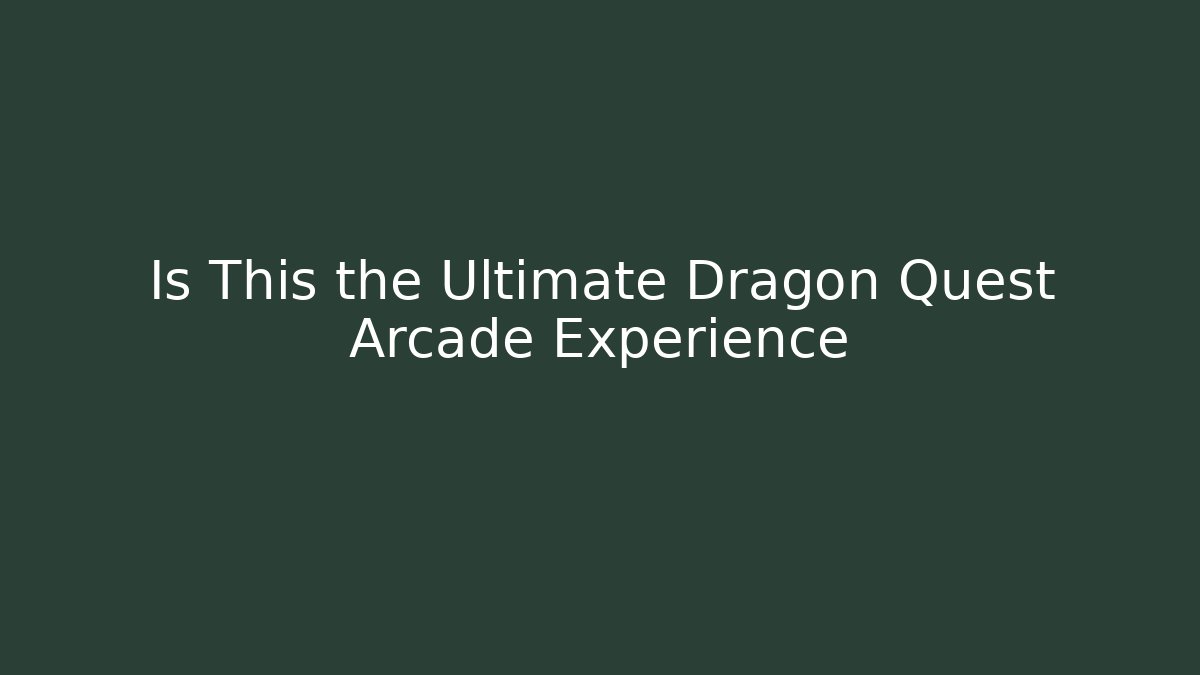 Is This the Ultimate Dragon Quest Arcade Experience